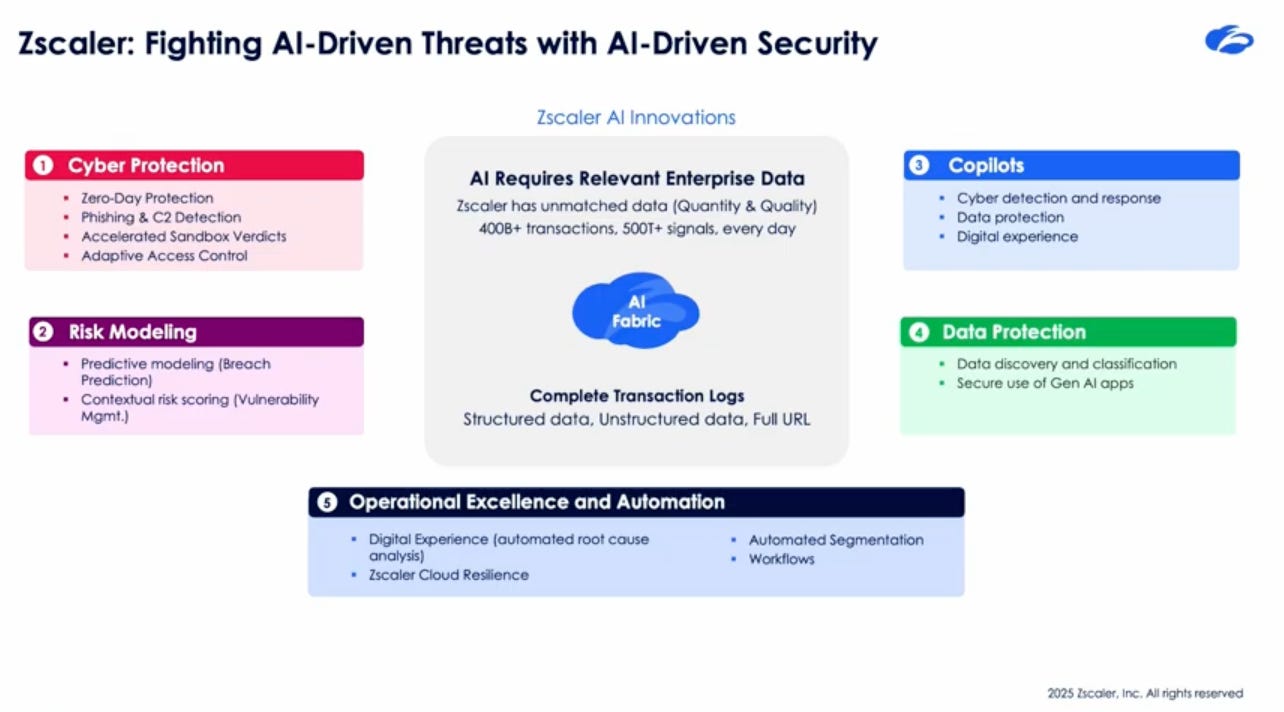 Zscaler: Fighting AI-Driven Threats with AI-Driven Security

Zscaler AI Innovations

1 Cyber Protection
- Zero-Day Protection
- Phishing & C2 Detection
- Accelerated Sandbox Verdicts
- Adaptive Access Control

2 Risk Modeling
- Predictive modeling (Breach Prediction)
- Contextual risk scoring (Vulnerability Mgmt.)

AI Requires Relevant Enterprise Data
Zscaler has unmatched data (Quantity & Quality)
400B+ transactions, 500T+ signals, every day

AI Fabric

Complete Transaction Logs
Structured data, Unstructured data, Full URL

3 Copilots
- Cyber detection and response
- Data protection
- Digital experience

4 Data Protection
- Data discovery and classification
- Secure use of Gen AI apps

5 Operational Excellence and Automation
- Digital Experience (automated root cause analysis)
- Zscaler Cloud Resilience
- Automated Segmentation
- Workflows

2025 Zscaler, Inc. All rights reserved